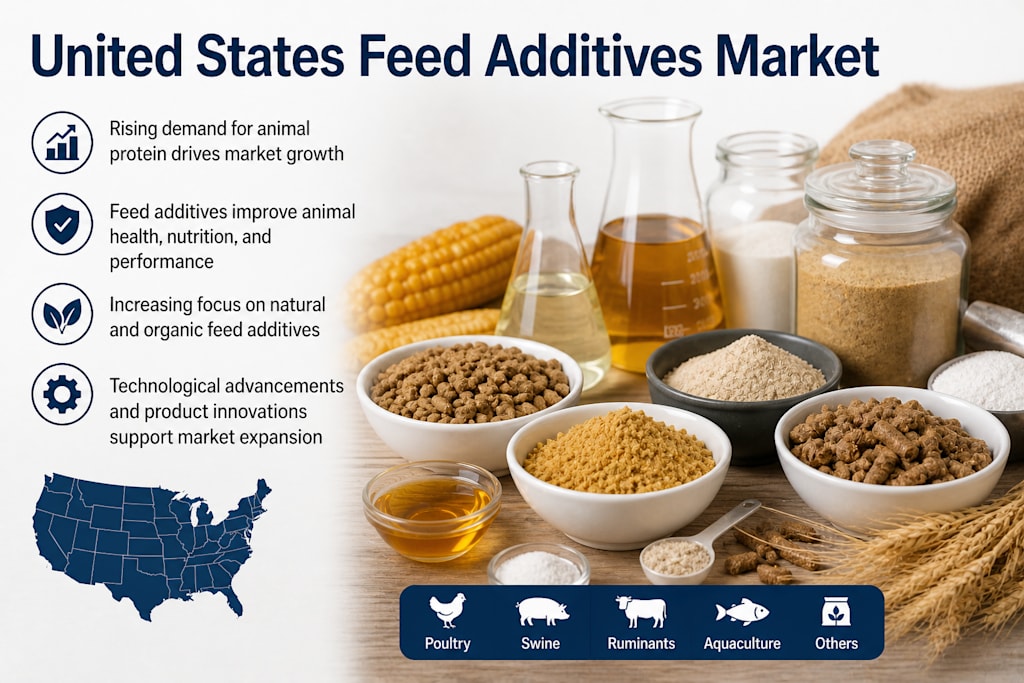 United States Feed Additives Market

Rising demand for animal protein drives market growth

Feed additives improve animal health, nutrition, and performance

Increasing focus on natural and organic feed additives

Technological advancements and product innovations support market expansion

Poultry
Swine
Ruminants
Aquaculture
Others